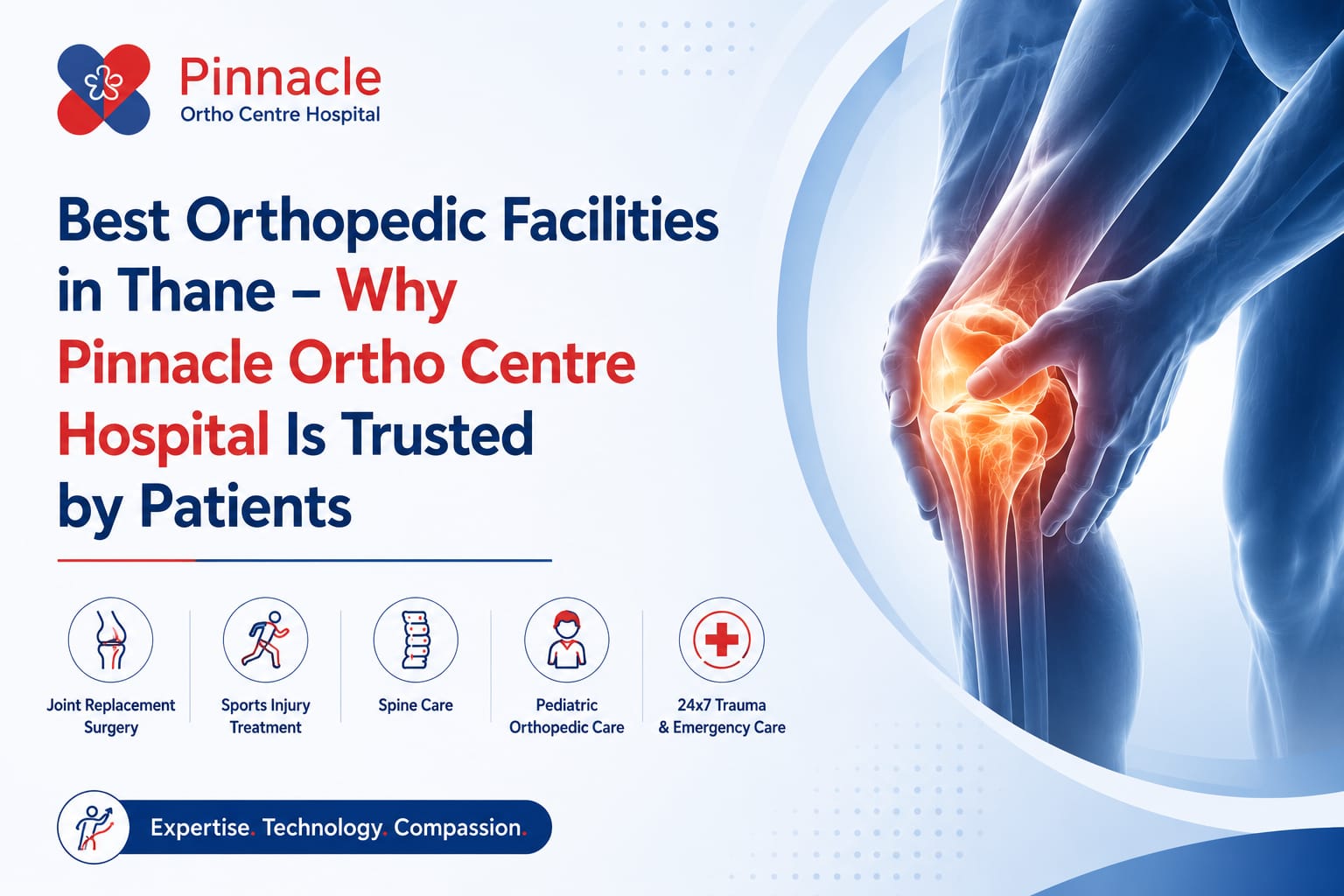 Pinnacle
Ortho Centre Hospital

Best Orthopedic Facilities in Thane – Why Pinnacle Ortho Centre Hospital Is Trusted by Patients

Joint Replacement Surgery

Sports Injury Treatment

Spine Care

Pediatric Orthopedic Care

24x7 Trauma & Emergency Care

Expertise. Technology. Compassion.